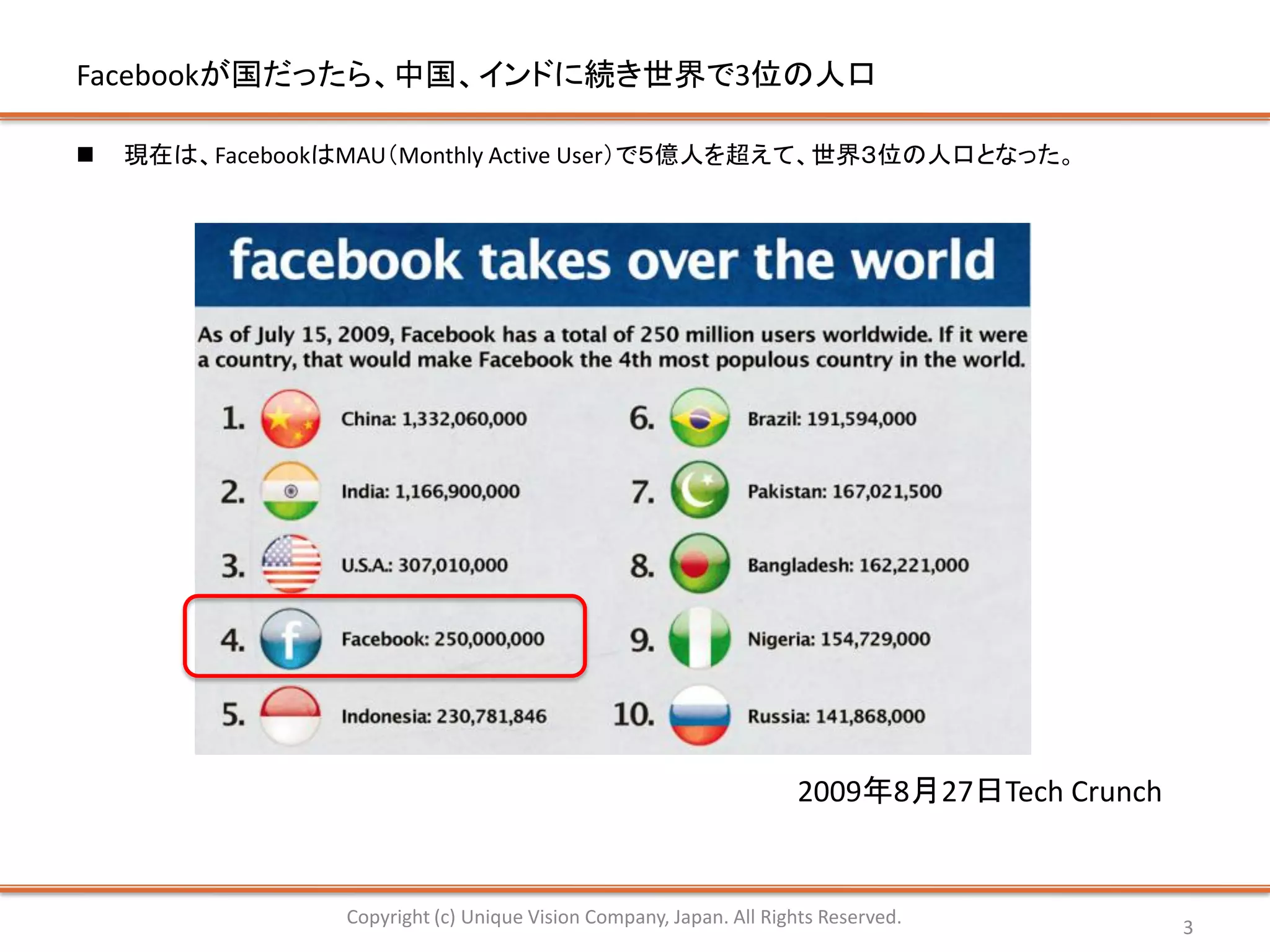 Facebookが国だったら、中国、インドに続き世界で3位の人口

■ 現在は、FacebookはMAU（Monthly Active User）で5億人を超えて、世界3位の人口となった。

facebook takes over the world

As of July 15, 2009, Facebook has a total of 250 million users worldwide. If it were a country, that would make Facebook the 4th most populous country in the world.

1. China: 1,332,060,000

2. India: 1,166,900,000

3. U.S.A.: 307,010,000

4. Facebook: 250,000,000

5. Indonesia: 230,781,846

6. Brazil: 191,594,000

7. Pakistan: 167,021,500

8. Bangladesh: 162,221,000

9. Nigeria: 154,729,000

10. Russia: 141,868,000

2009年8月27日Tech Crunch

Copyright (c) Unique Vision Company, Japan. All Rights Reserved.

3